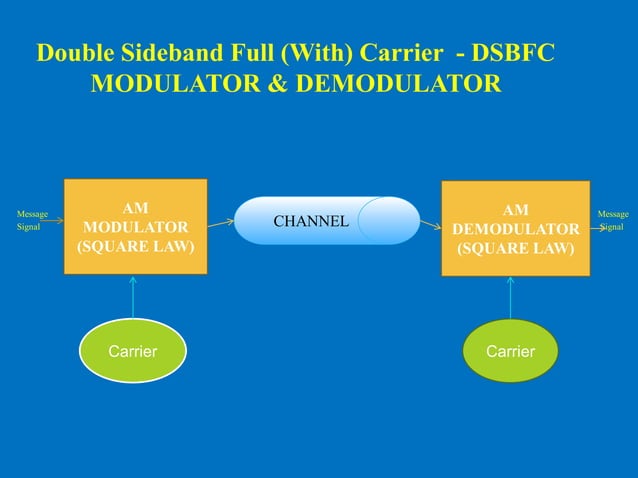 Double Sideband Full (With) Carrier - DSBFC
MODULATOR & DEMODULATOR

Message Signal

AM MODULATOR (SQUARE LAW)

CHANNEL

AM DEMODULATOR (SQUARE LAW)

Message Signal

Carrier

Carrier